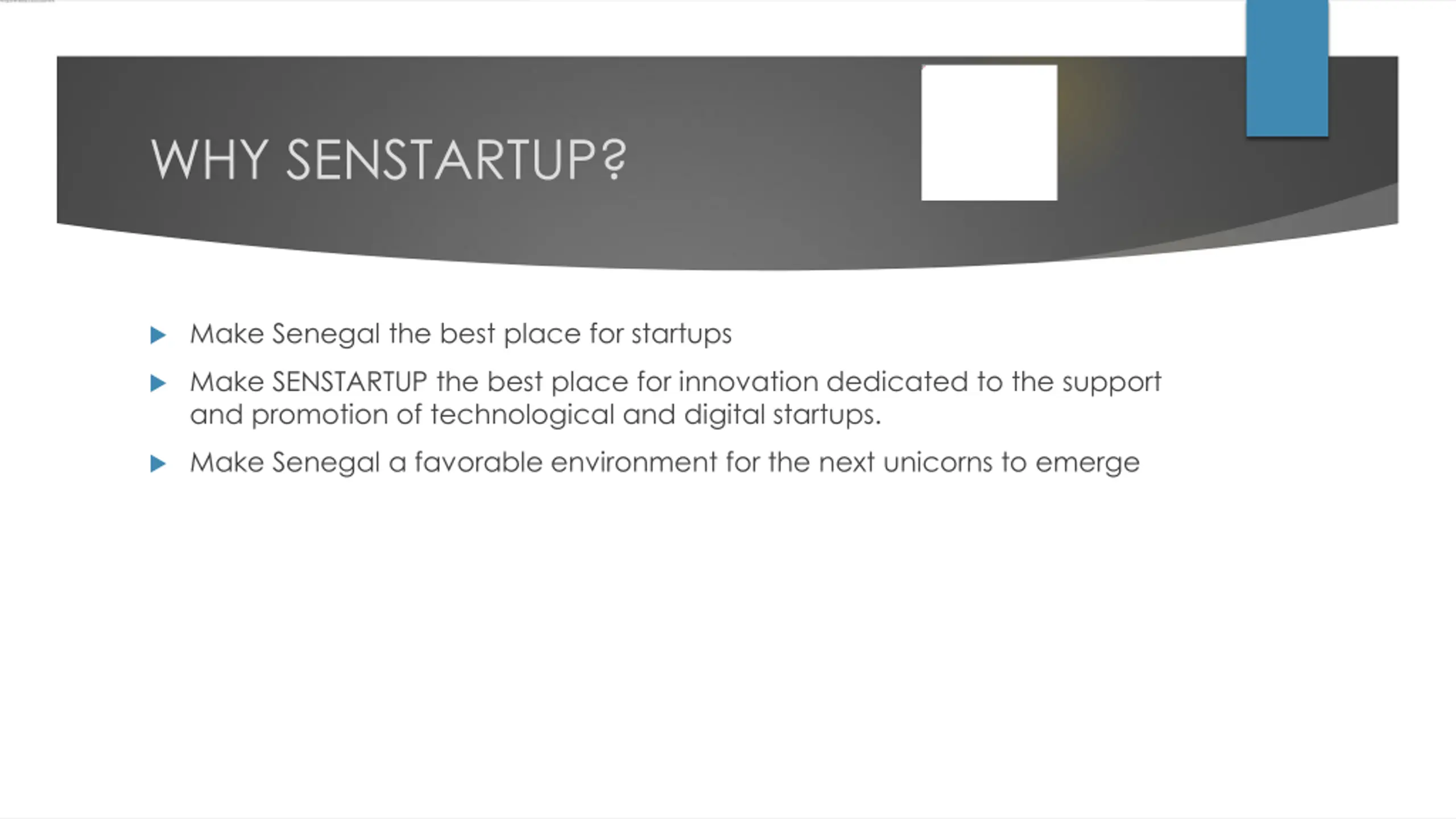 WHY SENSTARTUP?

Make Senegal the best place for startups

Make SENSTARTUP the best place for innovation dedicated to the support and promotion of technological and digital startups.

Make Senegal a favorable environment for the next unicorns to emerge